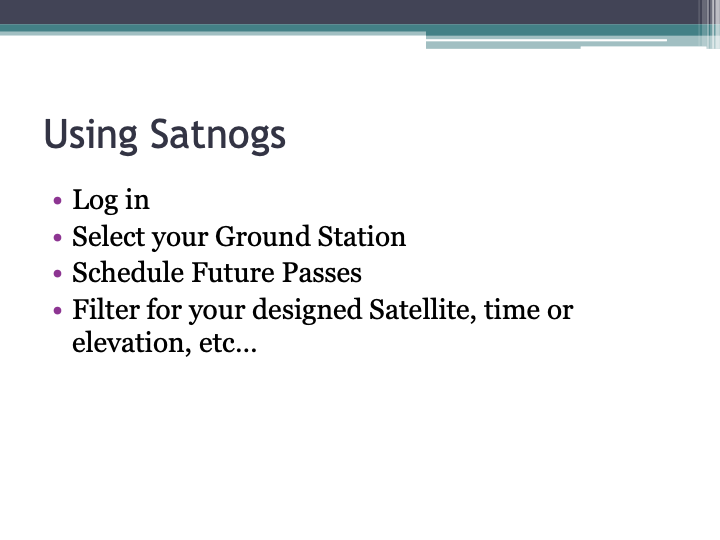 Using Satnogs

• Log in
• Select your Ground Station
• Schedule Future Passes
• Filter for your designed Satellite, time or elevation, etc…